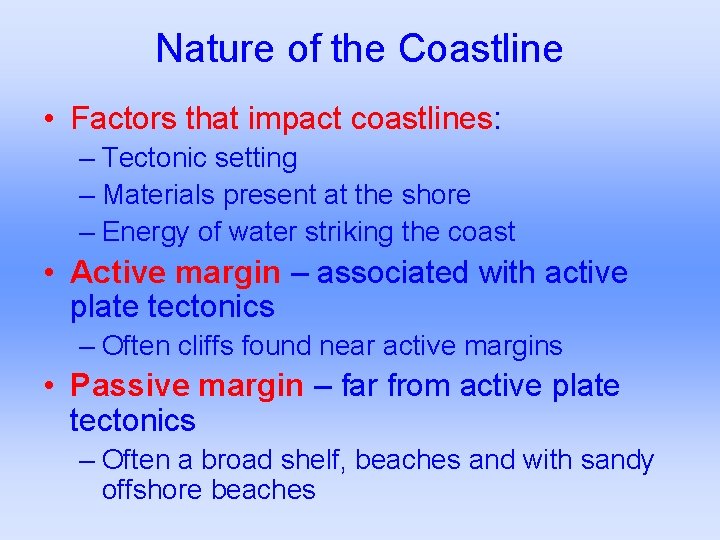 Nature of the Coastline

• Factors that impact coastlines:
– Tectonic setting
– Materials present at the shore
– Energy of water striking the coast

• Active margin – associated with active plate tectonics
– Often cliffs found near active margins

• Passive margin – far from active plate tectonics
– Often a broad shelf, beaches and with sandy offshore beaches